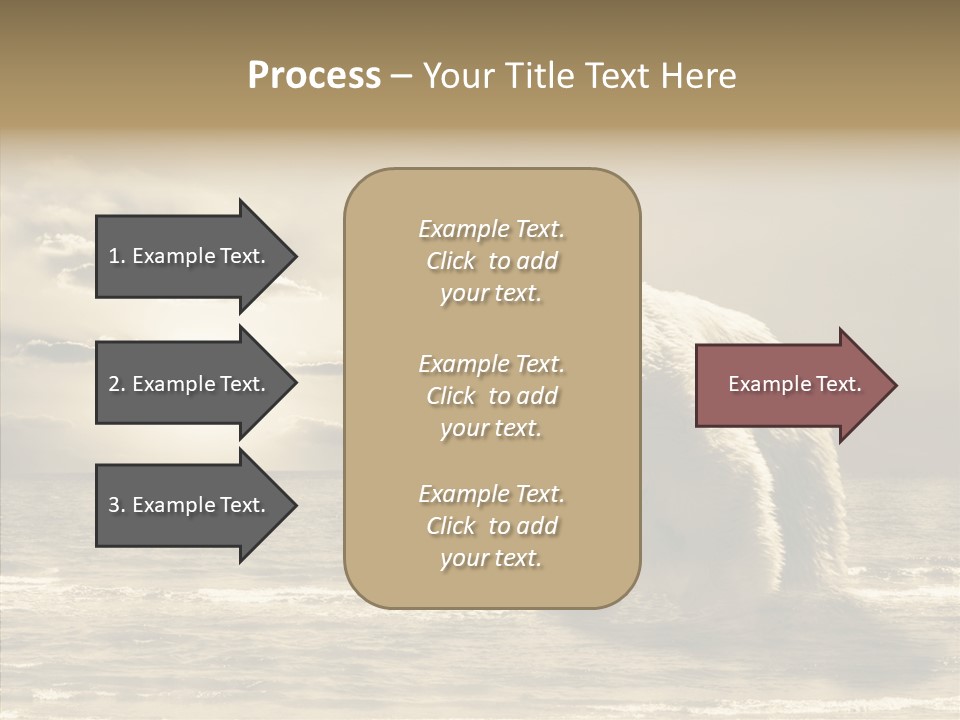 Process – Your Title Text Here

1. Example Text.

2. Example Text.

3. Example Text.

Example Text. Click to add your text.

Example Text. Click to add your text.

Example Text. Click to add your text.

Example Text.